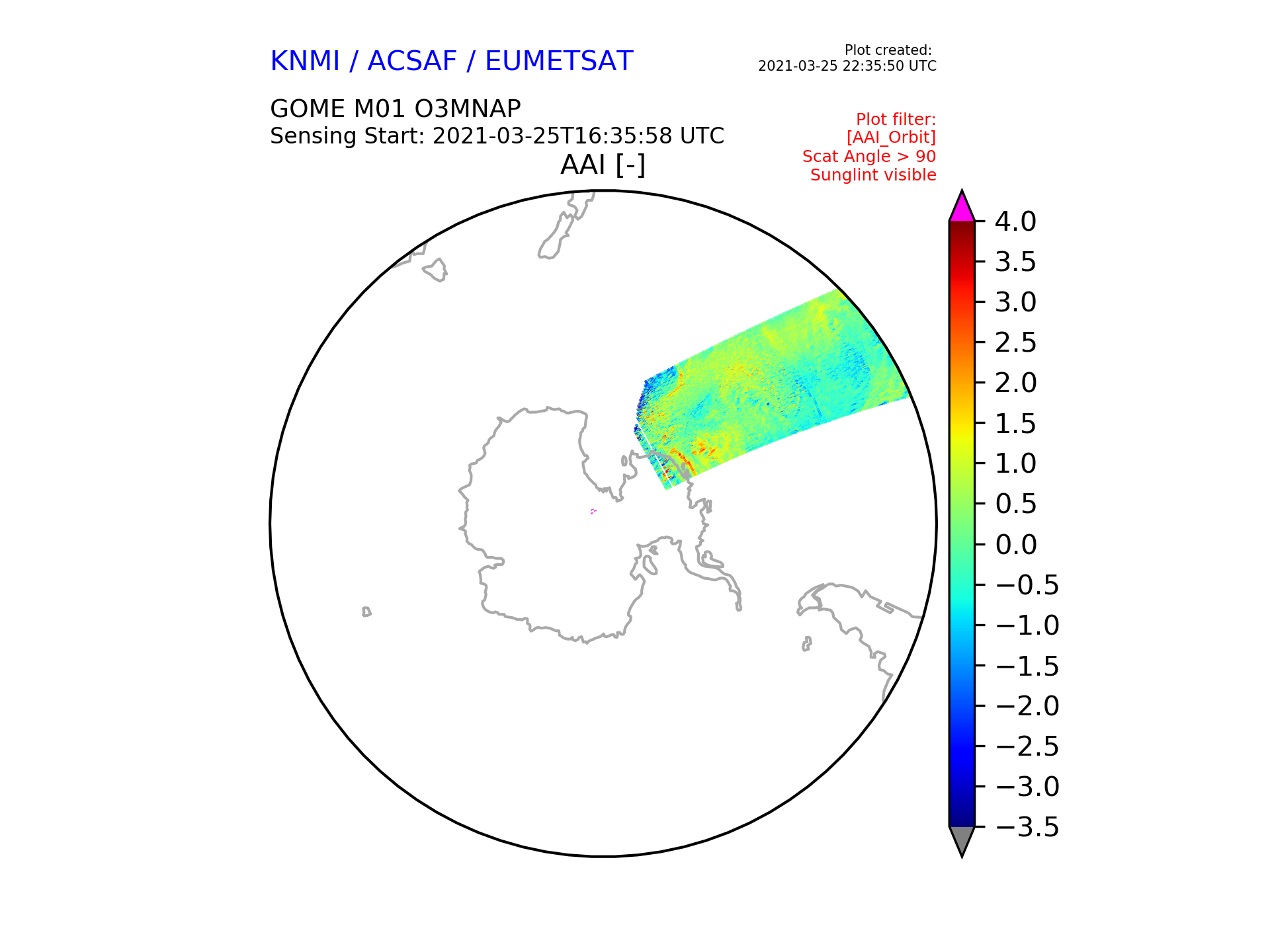 KNMI / ACSAF / EUMETSAT

Plot created:
2021-03-25 22:35:50 UTC

GOME M01 O3MNAP
Sensing Start: 2021-03-25T16:35:58 UTC

Plot filter:
[AAI_Orbit]
Scat Angle > 90
Sunglint visible

AAI [-]

4.0
3.5
3.0
2.5
2.0
1.5
1.0
0.5
0.0
−0.5
−1.0
−1.5
−2.0
−2.5
−3.0
−3.5